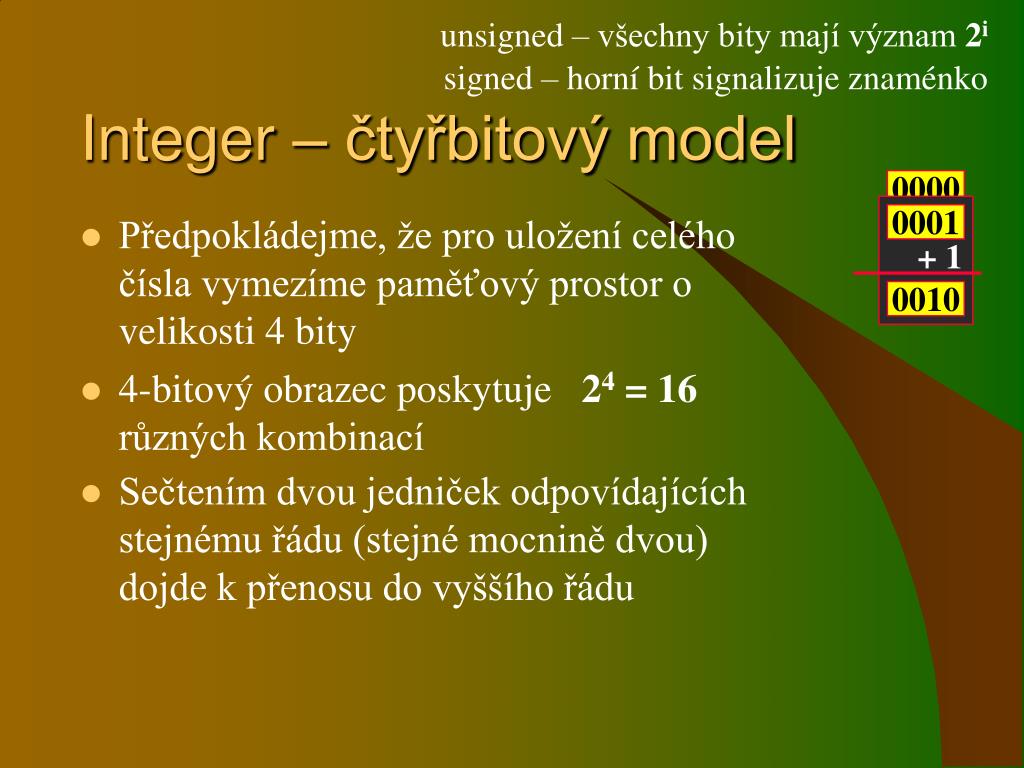 unsigned – všechny bity mají význam $2^i$
signed – horní bit signalizuje znaménko

Integer – čtyřbitový model

0000
0001
+ 1
0010

- Předpokládejme, že pro uložení celého čísla vymezíme paměťový prostor o velikosti 4 bity
- 4-bitový obrazec poskytuje $2^4 = 16$ různých kombinací
- Sečtením dvou jedniček odpovídajících stejnému řádu (stejné mocnině dvou) dojde k přenosu do vyššího řádu